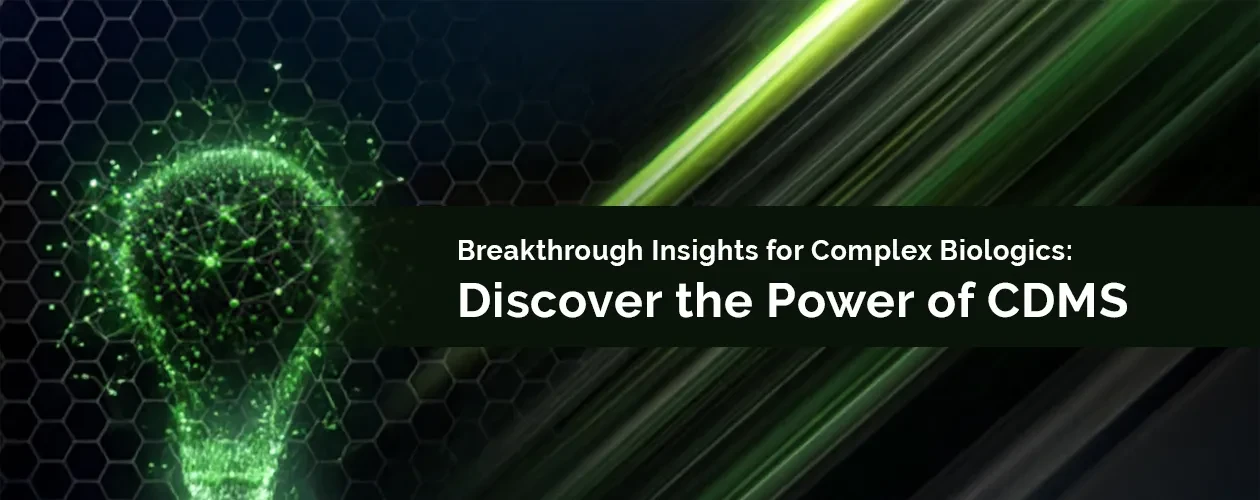 Breakthrough Insights for Complex Biologics:
Discover the Power of CDMS